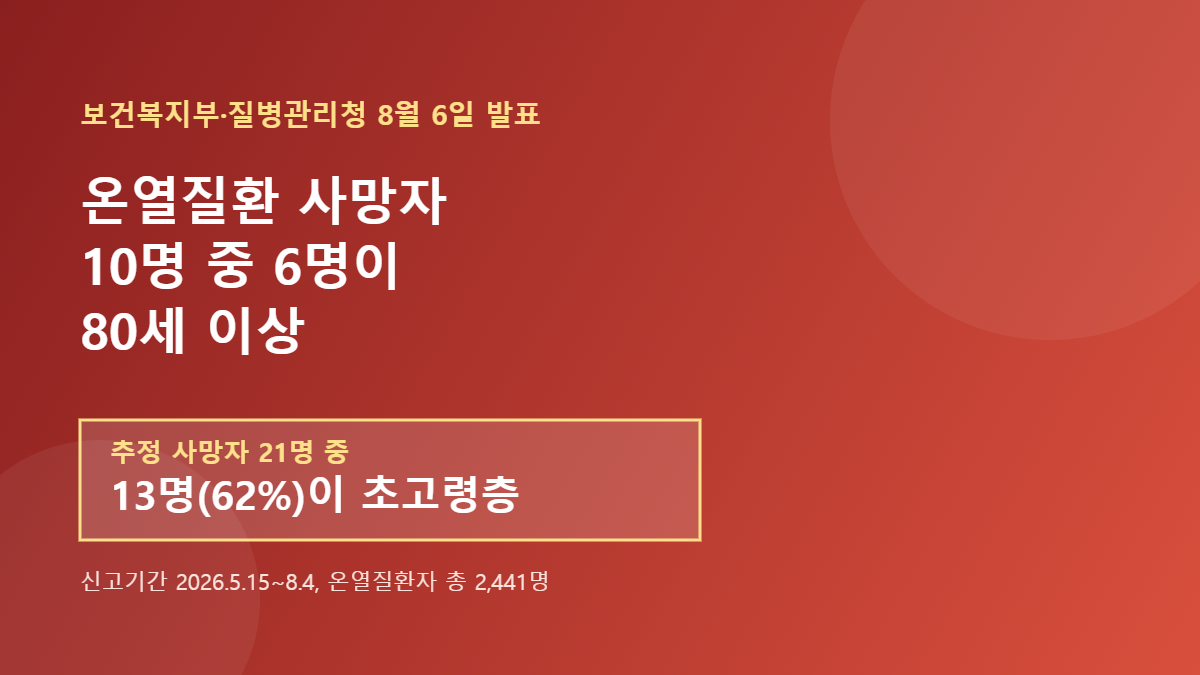 보건복지부·질병관리청 8월 6일 발표

온열질환 사망자
10명 중 6명이
80세 이상

추정 사망자 21명 중
13명(62%)이 초고령층

신고기간 2026.5.15~8.4, 온열질환자 총 2,441명